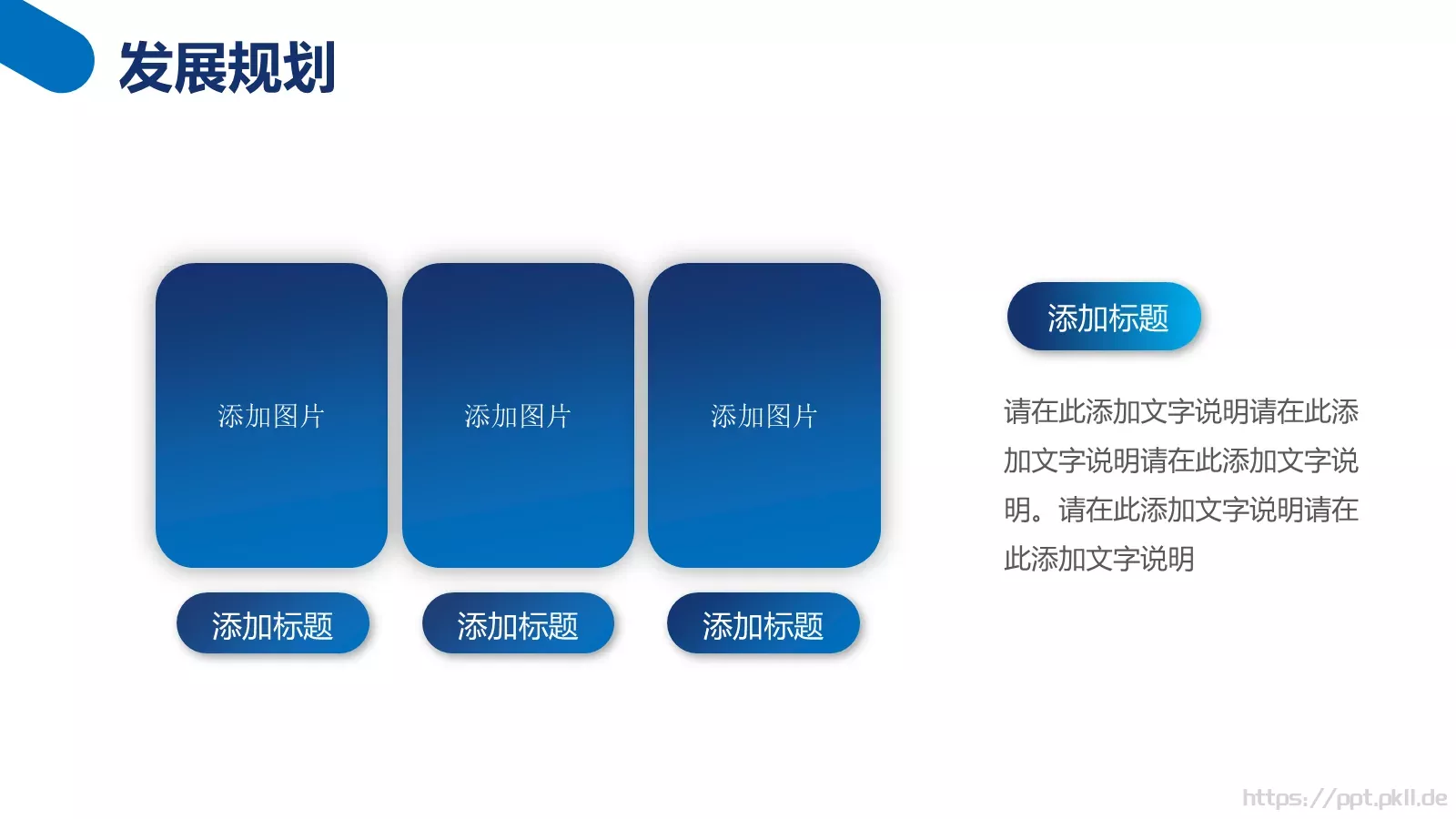 发展规划

添加图片

添加图片

添加图片

添加标题

添加标题

添加标题

添加标题

请在此添加文字说明请在此添加文字说明请在此添加文字说明。请在此添加文字说明请在此添加文字说明

https://ppt.pkll.de